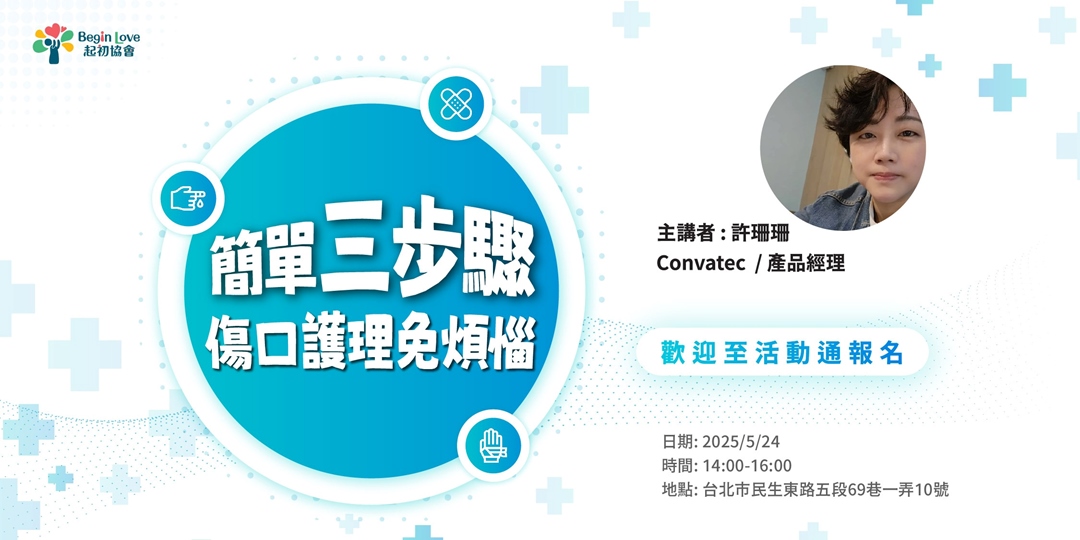 Begin Love
起初協會

簡單三步驟
傷口護理免煩惱

主講者 : 許珊珊
Convatec / 產品經理

歡迎至活動通報名

日期: 2025/5/24
時間: 14:00-16:00
地點: 台北市民生東路五段69巷一弄10號